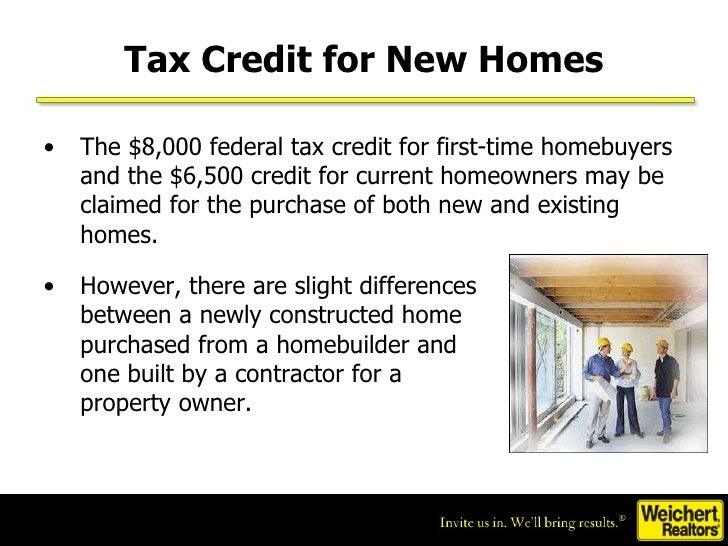 Tax Credit for New Homes

• The \$8,000 federal tax credit for first-time homebuyers and the \$6,500 credit for current homeowners may be claimed for the purchase of both new and existing homes.

• However, there are slight differences between a newly constructed home purchased from a homebuilder and one built by a contractor for a property owner.

Invite us in. We'll bring results.®

Weichert Realtors®